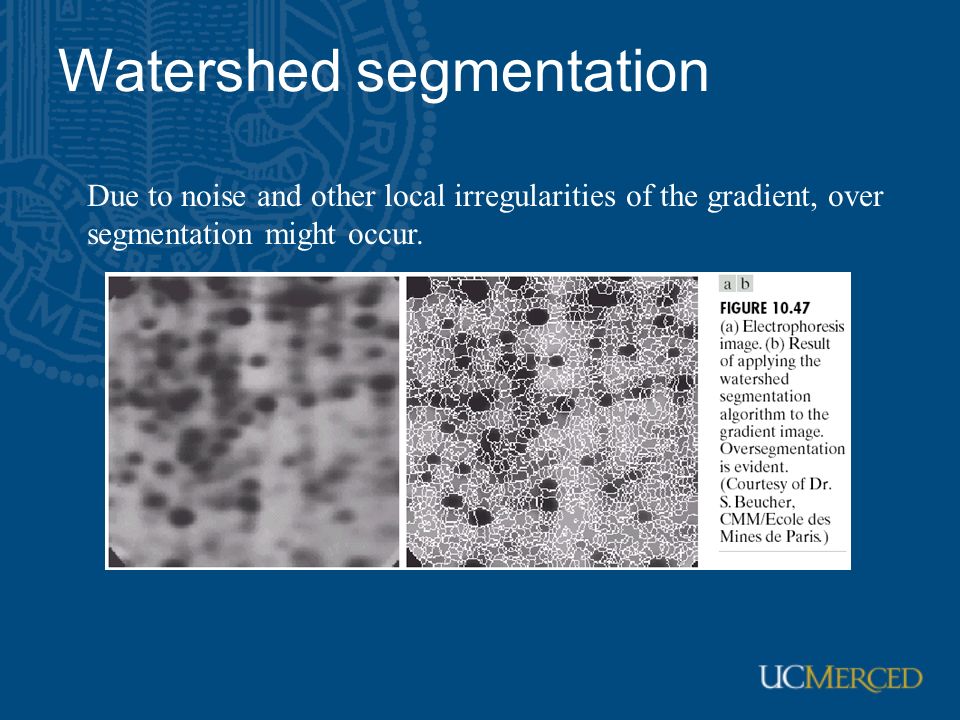 Watershed segmentation

Due to noise and other local irregularities of the gradient, over segmentation might occur.

a b

FIGURE 10.47
(a) Electrophoresis image. (b) Result of applying the watershed segmentation algorithm to the gradient image. Oversegmentation is evident. (Courtesy of Dr. S. Beucher, CMM/Ecole des Mines de Paris.)

UCMERCED